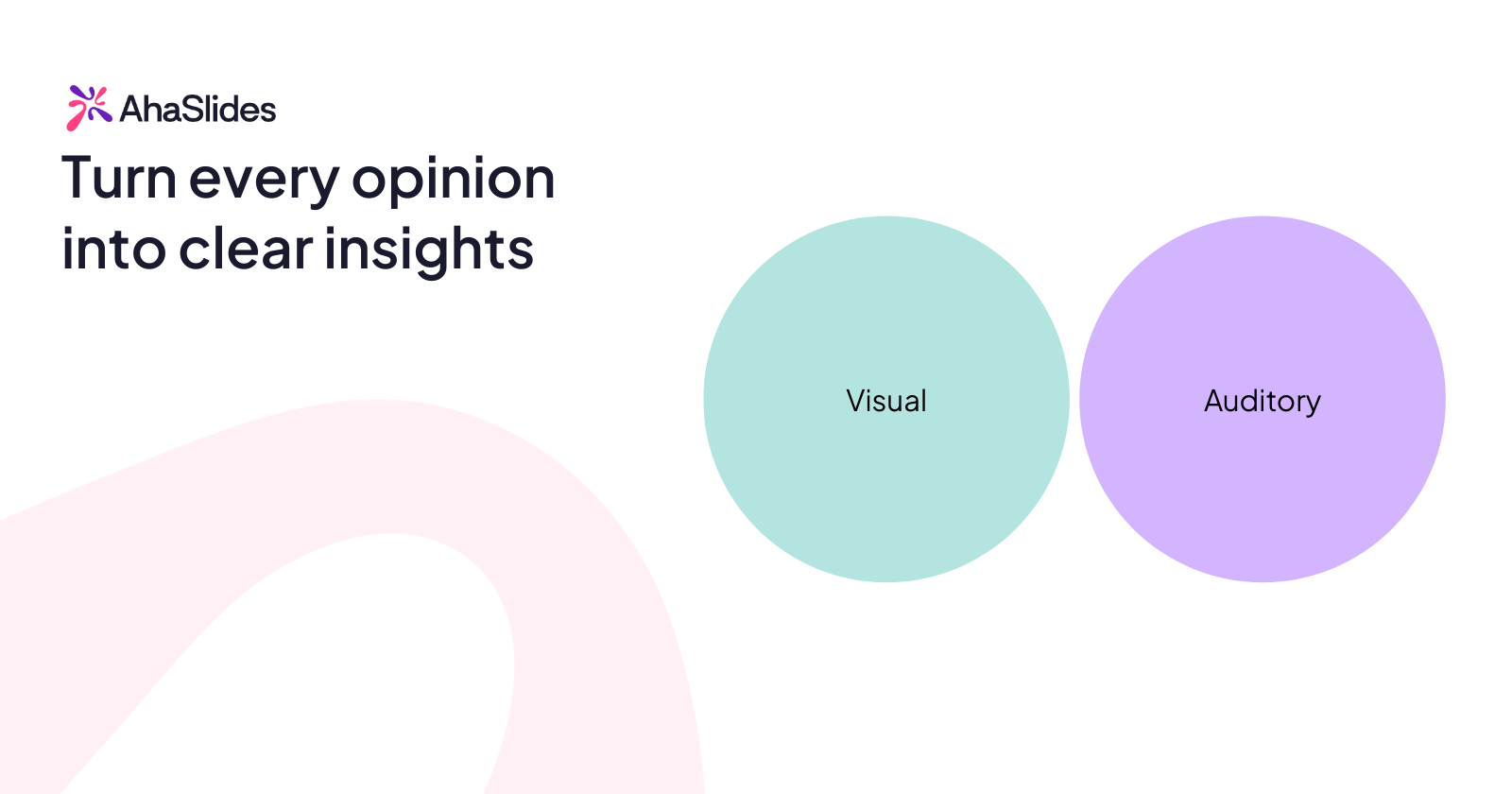 AhaSlides

Turn every opinion into clear insights

Visual

Auditory